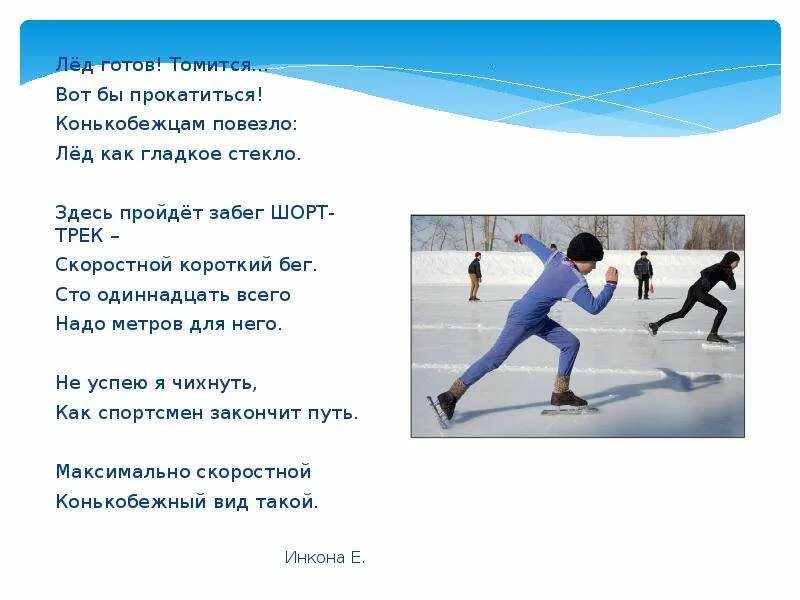 Лёд готов! Томится...
Вот бы прокатиться!
Конькобежцам повезло:
Лёд как гладкое стекло.

Здесь пройдёт забег ШОРТ-ТРЕК –
Скоростной короткий бег.
Сто одиннадцать всего
Надо метров для него.

Не успею я чихнуть,
Как спортсмен закончит путь.

Максимально скоростной
Конькобежный вид такой.

Инкона Е.